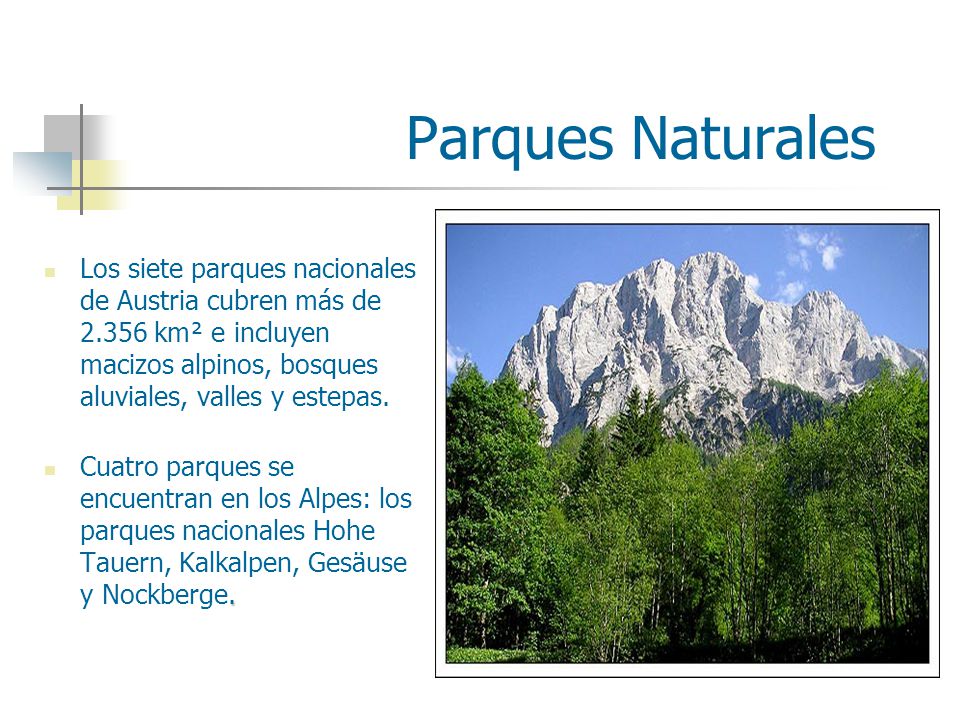 Parques Naturales

Los siete parques nacionales de Austria cubren más de 2.356 km² e incluyen macizos alpinos, bosques aluviales, valles y estepas.

Cuatro parques se encuentran en los Alpes: los parques nacionales Hohe Tauern, Kalkalpen, Gesäuse y Nockberge.